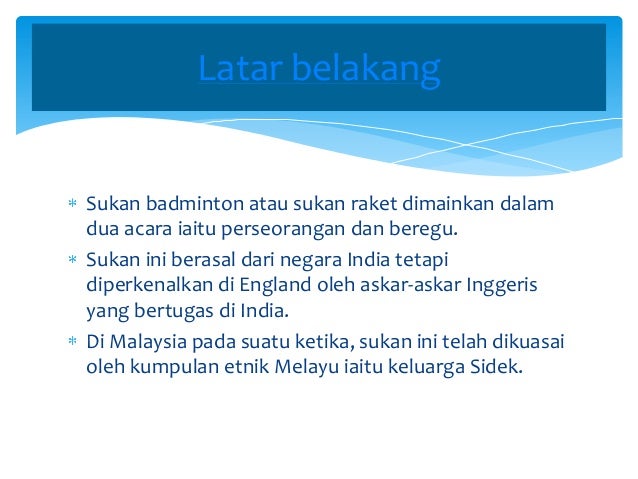 Latar belakang

* Sukan badminton atau sukan raket dimainkan dalam dua acara iaitu perseorangan dan beregu.
* Sukan ini berasal dari negara India tetapi diperkenalkan di England oleh askar-askar Inggeris yang bertugas di India.
* Di Malaysia pada suatu ketika, sukan ini telah dikuasai oleh kumpulan etnik Melayu iaitu keluarga Sidek.